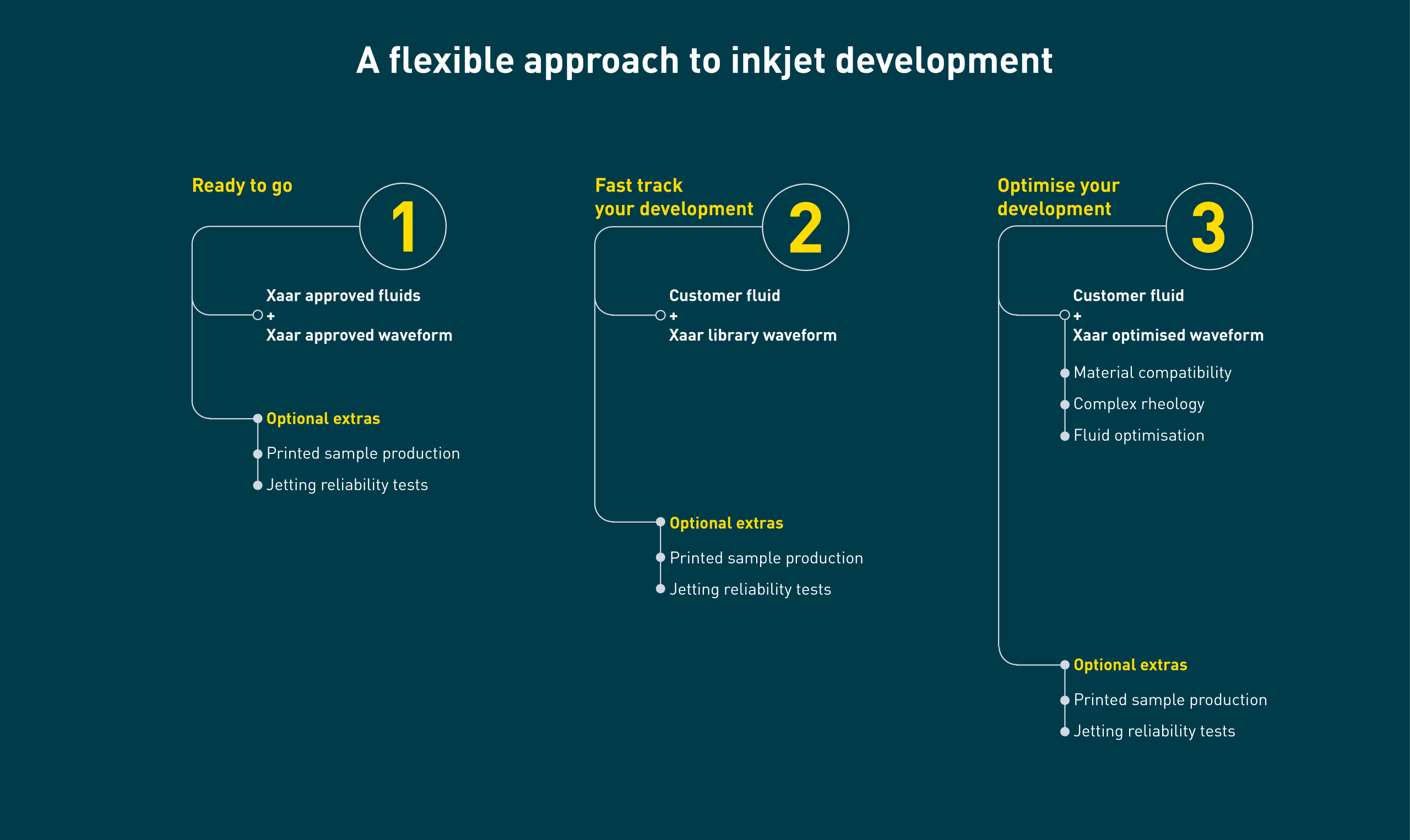 A flexible approach to inkjet development

Ready to go

1

Xaar approved fluids
+
Xaar approved waveform

Optional extras
Printed sample production
Jetting reliability tests

Fast track your development

2

Customer fluid
+
Xaar library waveform

Optional extras
Printed sample production
Jetting reliability tests

Optimise your development

3

Customer fluid
+
Xaar optimised waveform

Material compatibility
Complex rheology
Fluid optimisation

Optional extras
Printed sample production
Jetting reliability tests